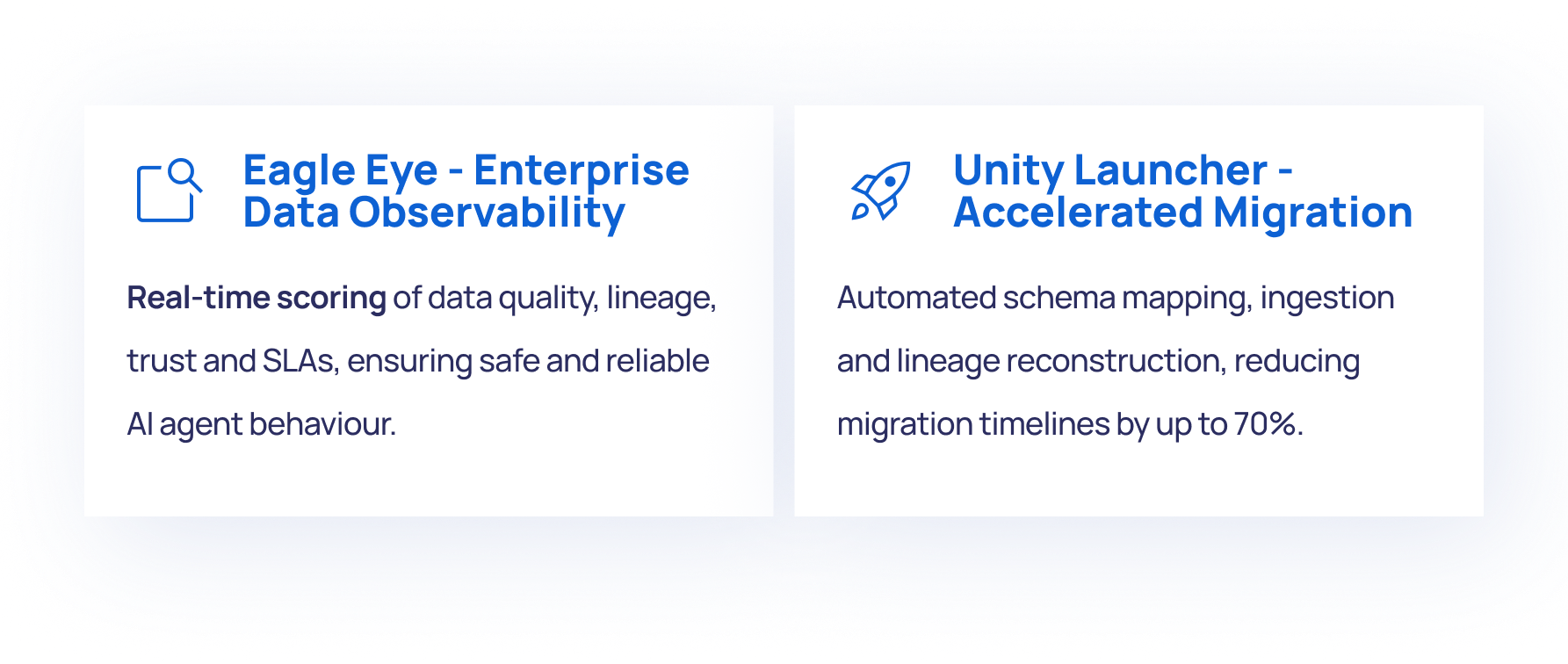 Eagle Eye - Enterprise Data Observability

Real-time scoring of data quality, lineage, trust and SLAs, ensuring safe and reliable AI agent behaviour.

Unity Launcher - Accelerated Migration

Automated schema mapping, ingestion and lineage reconstruction, reducing migration timelines by up to 70%.